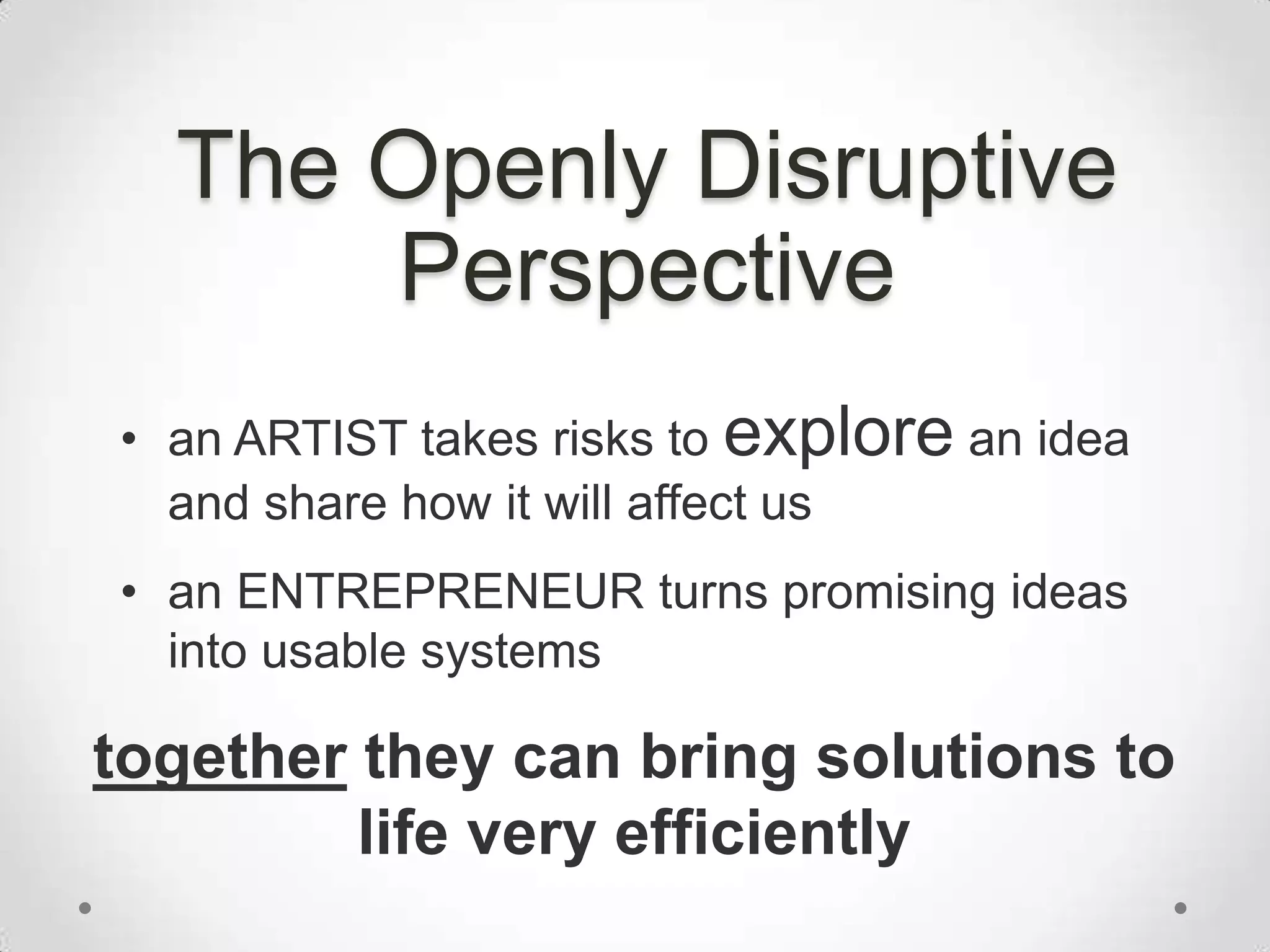 The Openly Disruptive Perspective

• an ARTIST takes risks to explore an idea and share how it will affect us

• an ENTREPRENEUR turns promising ideas into usable systems

together they can bring solutions to life very efficiently